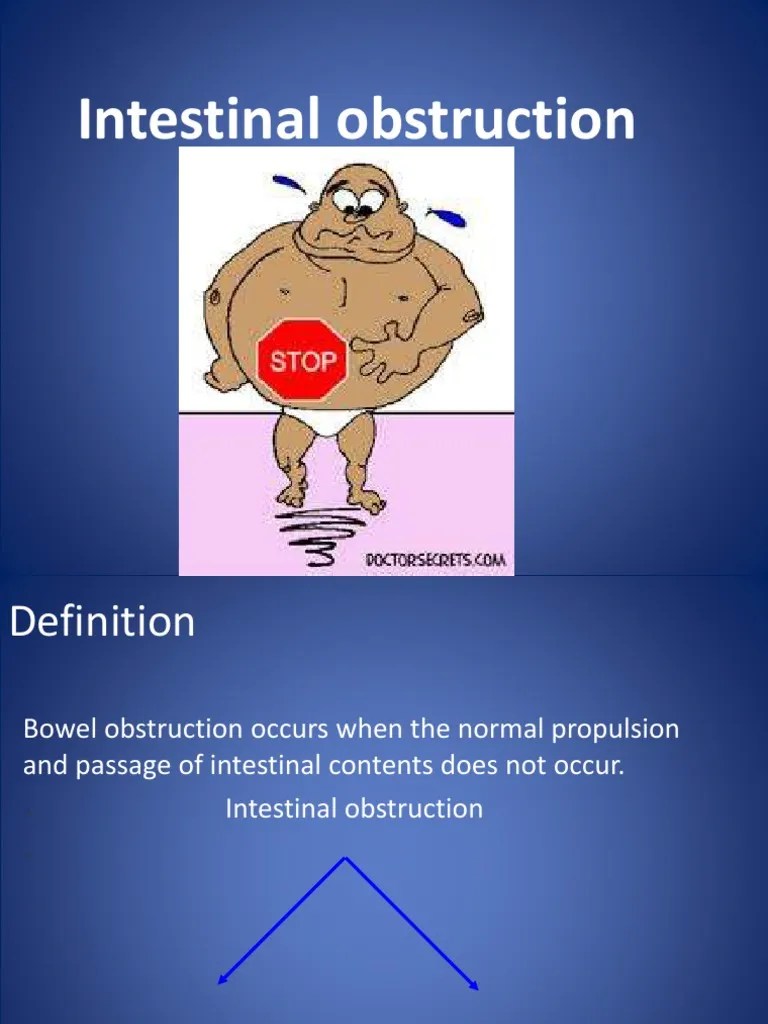 Intestinal obstruction

STOP

DOCTORSECRETS.COM

Definition

Bowel obstruction occurs when the normal propulsion and passage of intestinal contents does not occur.

Intestinal obstruction